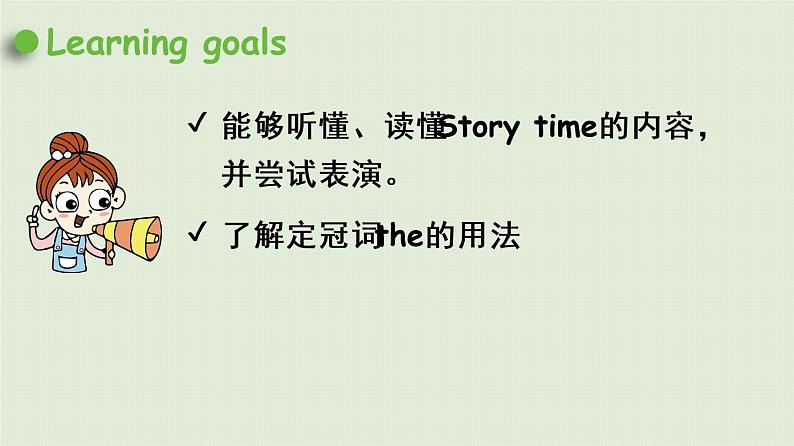 Learning goals

✓ 能够听懂、读懂Story time的内容，并尝试表演。

✓ 了解定冠词the的用法